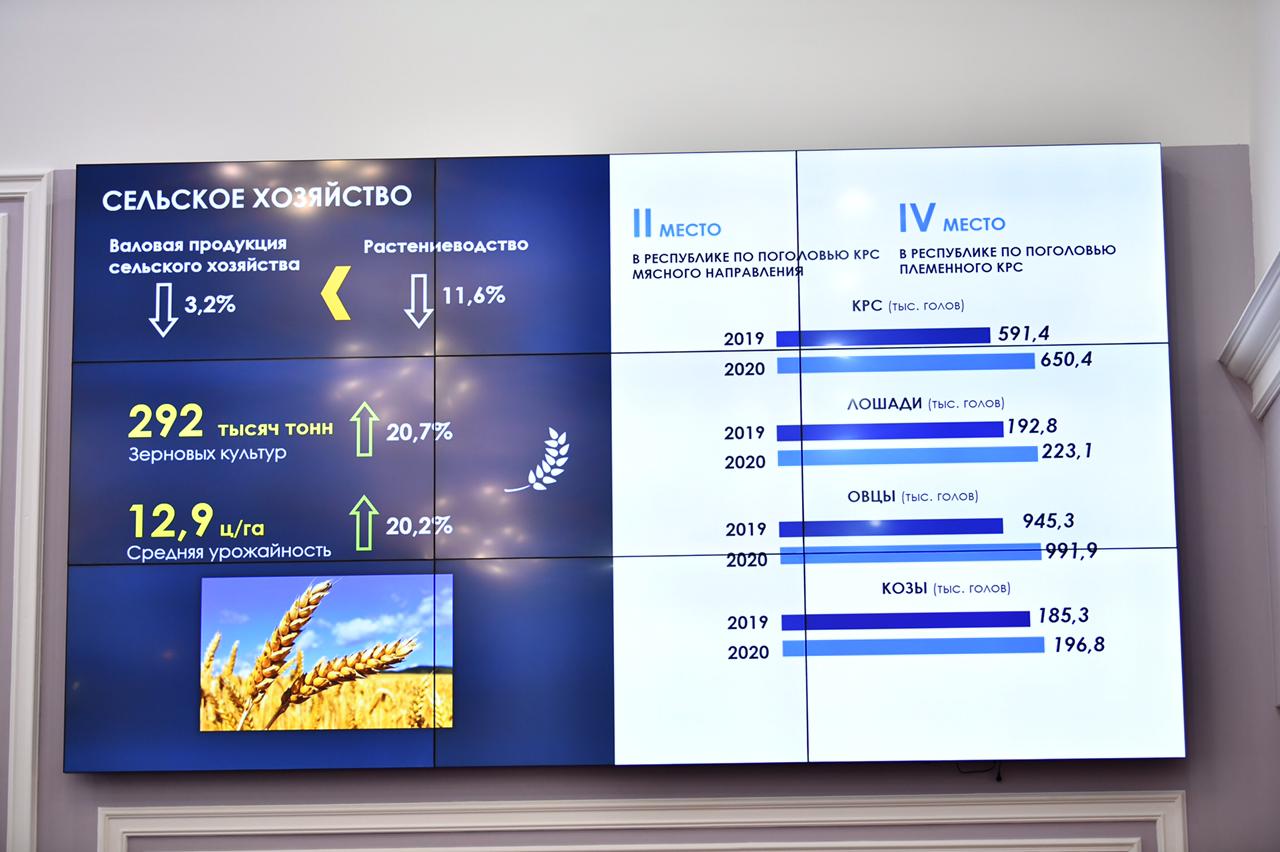 СЕЛЬСКОЕ ХОЗЯЙСТВО

Валовая продукция сельского хозяйства

3,2%

Растениеводство

11,6%

292 тысяч тонн
Зерновых культур

20,7%

12,9 ц/га
Средняя урожайность

20,2%

II МЕСТО
В РЕСПУБЛИКЕ ПО ПОГОЛОВЬЮ КРС МЯСНОГО НАПРАВЛЕНИЯ

IV МЕСТО
В РЕСПУБЛИКЕ ПО ПОГОЛОВЬЮ ПЛЕМЕННОГО КРС

КРС (тыс. голов)
2019 591,4
2020 650,4

ЛОШАДИ (тыс. голов)
2019 192,8
2020 223,1

ОВЦЫ (тыс. голов)
2019 945,3
2020 991,9

КОЗЫ (тыс. голов)
2019 185,3
2020 196,8